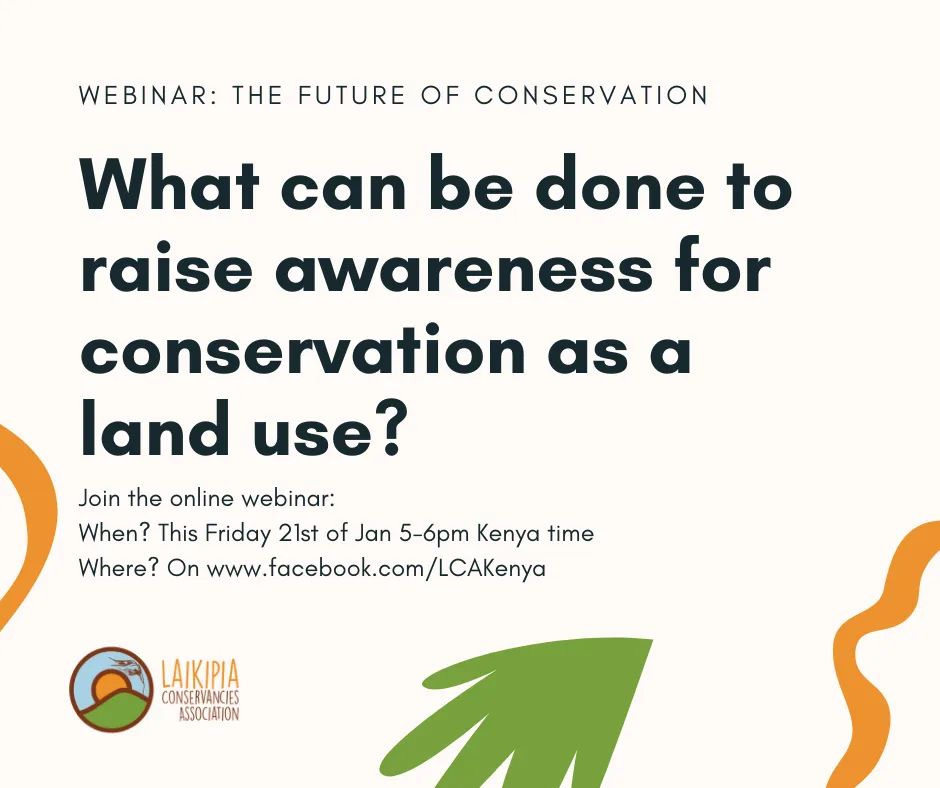 WEBINAR: THE FUTURE OF CONSERVATION

What can be done to raise awareness for conservation as a land use?

Join the online webinar:
When? This Friday 21st of Jan 5-6pm Kenya time
Where? On www.facebook.com/LCAKenya

LAIKIPIA
CONSERVANCIES
ASSOCIATION